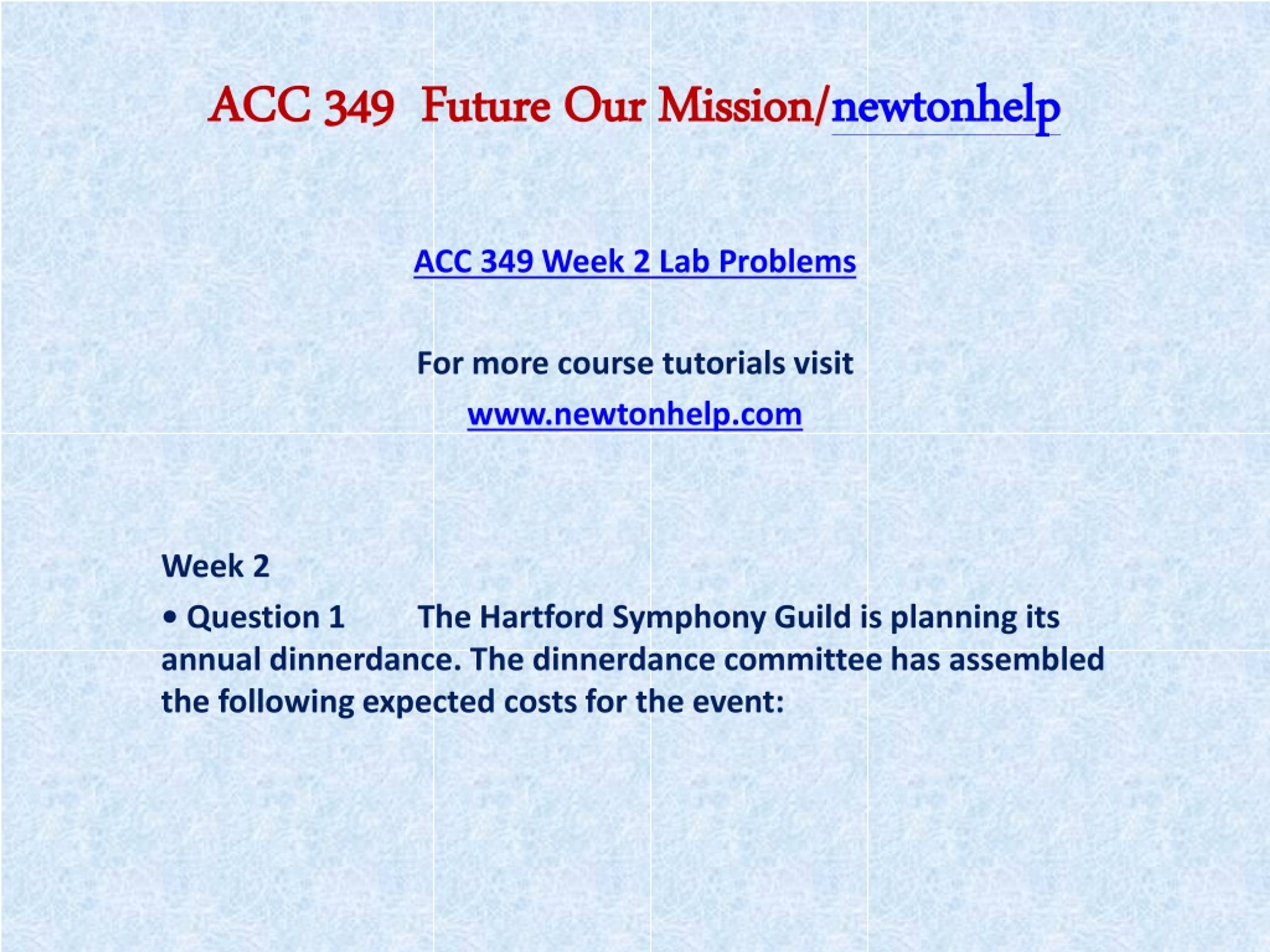 ACC 349 Future Our Mission/newtonhelp

ACC 349 Week 2 Lab Problems

For more course tutorials visit
www.newtonhelp.com

Week 2

• Question 1 The Hartford Symphony Guild is planning its annual dinnerdance. The dinnerdance committee has assembled the following expected costs for the event: